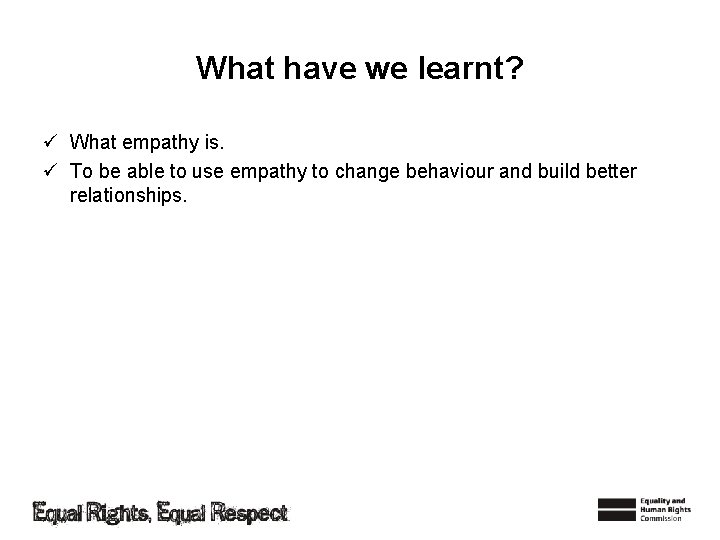 What have we learnt?

✓ What empathy is.

✓ To be able to use empathy to change behaviour and build better relationships.

Equal Rights, Equal Respect

Equality and Human Rights Commission